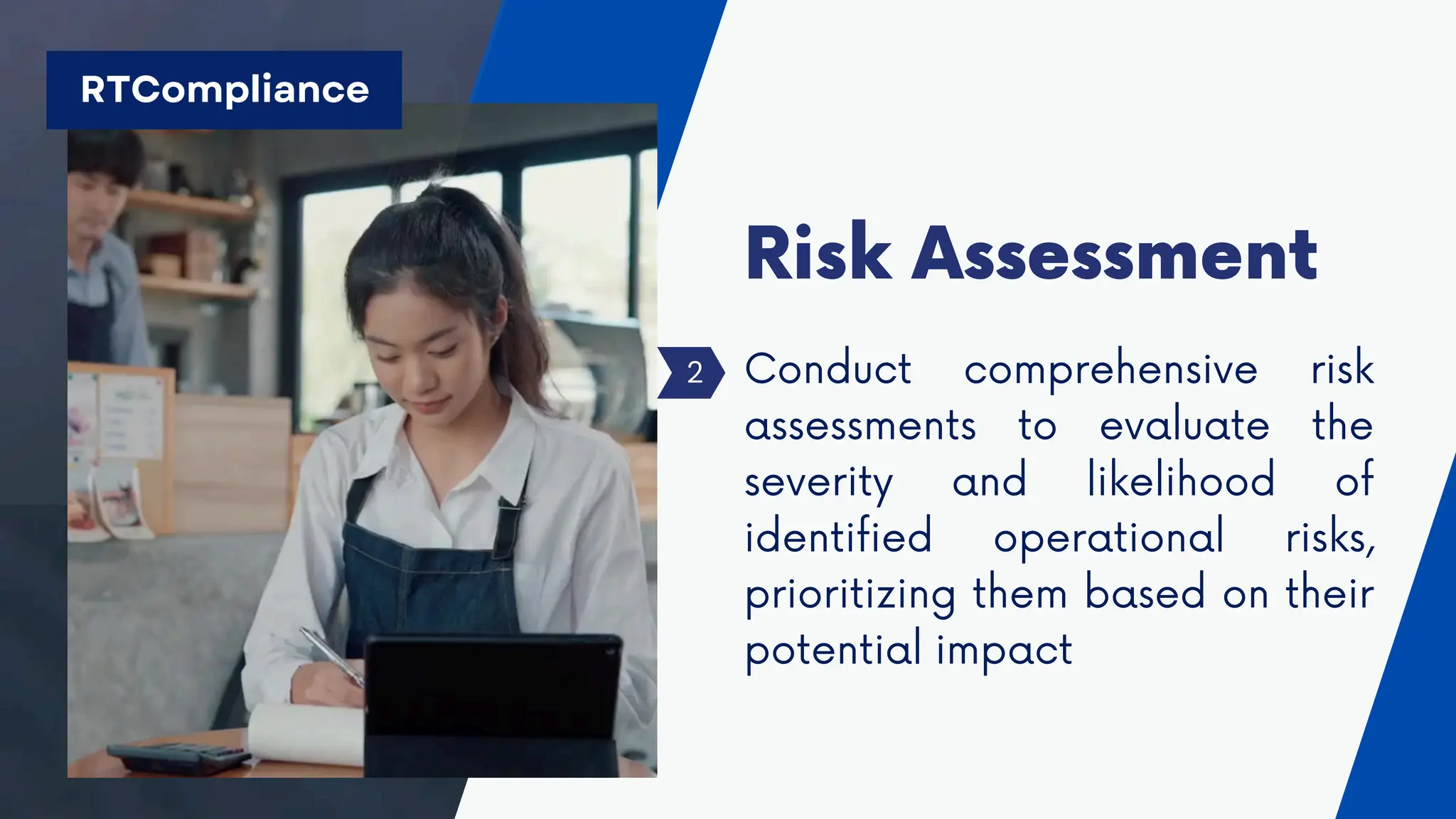 RTCompliance

Risk Assessment

2

Conduct comprehensive risk assessments to evaluate the severity and likelihood of identified operational risks, prioritizing them based on their potential impact